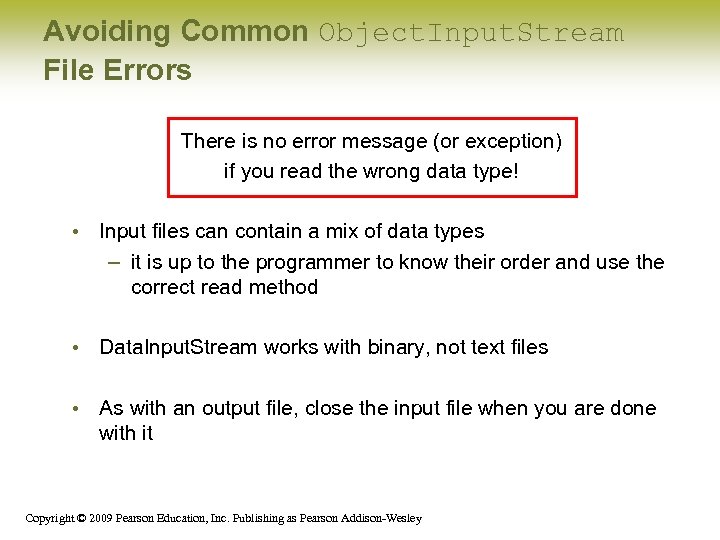 Avoiding Common ObjectInputStream File Errors

There is no error message (or exception) if you read the wrong data type!

• Input files can contain a mix of data types
– it is up to the programmer to know their order and use the correct read method

• DataInputStream works with binary, not text files

• As with an output file, close the input file when you are done with it

Copyright © 2009 Pearson Education, Inc. Publishing as Pearson Addison-Wesley